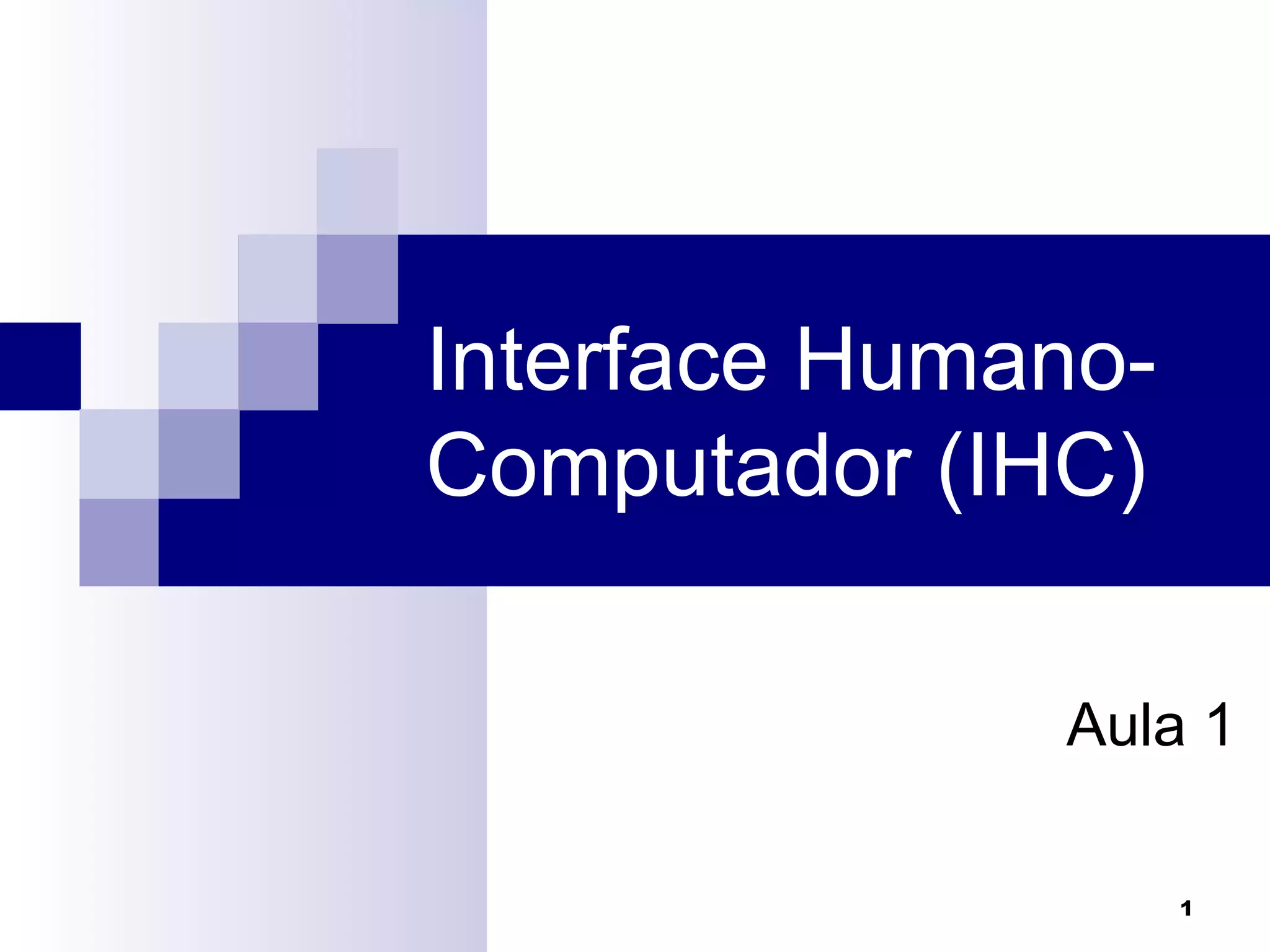 Interface Humano-Computador (IHC)

Aula 1

1